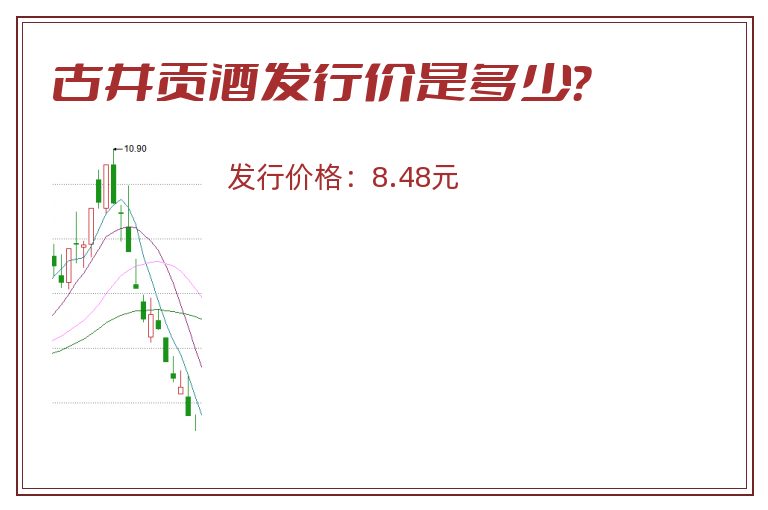 古井贡酒发行价是多少?

10.90

发行价格：8.48元